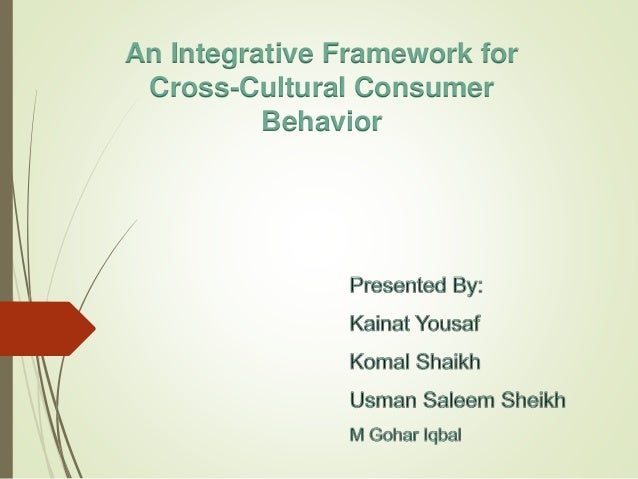 An Integrative Framework for Cross-Cultural Consumer Behavior

Presented By:

Kainat Yousaf

Komal Shaikh

Usman Saleem Sheikh

M Gohar Iqbal